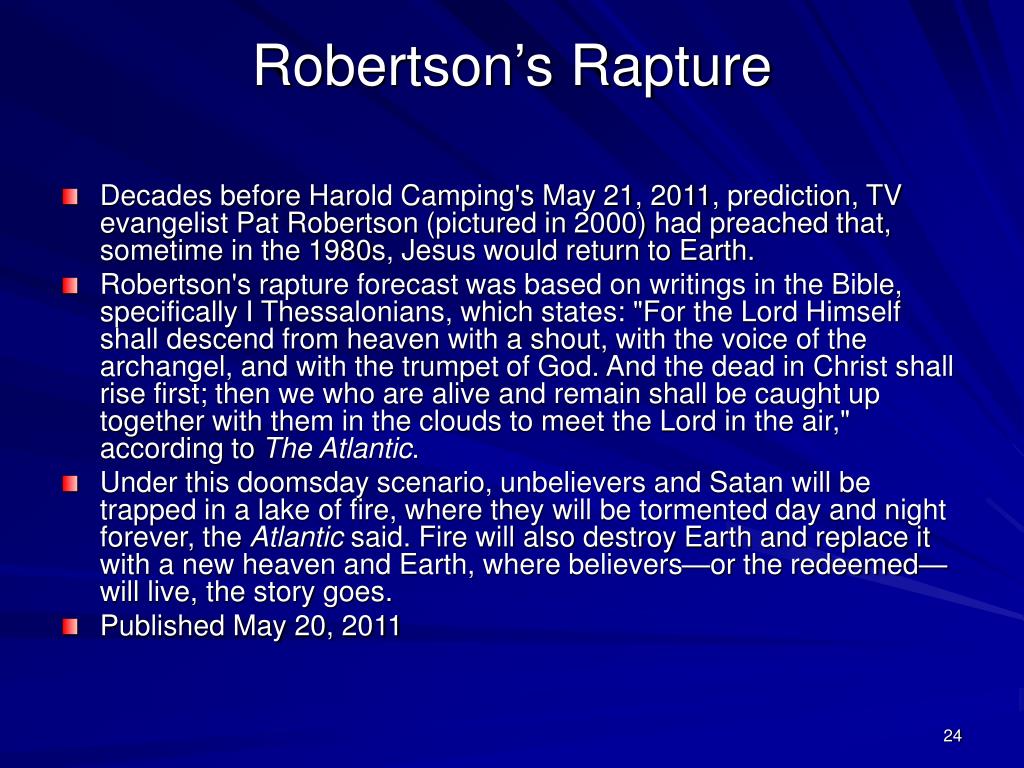 Robertson’s Rapture

Decades before Harold Camping's May 21, 2011, prediction, TV evangelist Pat Robertson (pictured in 2000) had preached that, sometime in the 1980s, Jesus would return to Earth.

Robertson's rapture forecast was based on writings in the Bible, specifically I Thessalonians, which states: "For the Lord Himself shall descend from heaven with a shout, with the voice of the archangel, and with the trumpet of God. And the dead in Christ shall rise first; then we who are alive and remain shall be caught up together with them in the clouds to meet the Lord in the air," according to The Atlantic.

Under this doomsday scenario, unbelievers and Satan will be trapped in a lake of fire, where they will be tormented day and night forever, the Atlantic said. Fire will also destroy Earth and replace it with a new heaven and Earth, where believers—or the redeemed—will live, the story goes.

Published May 20, 2011

24